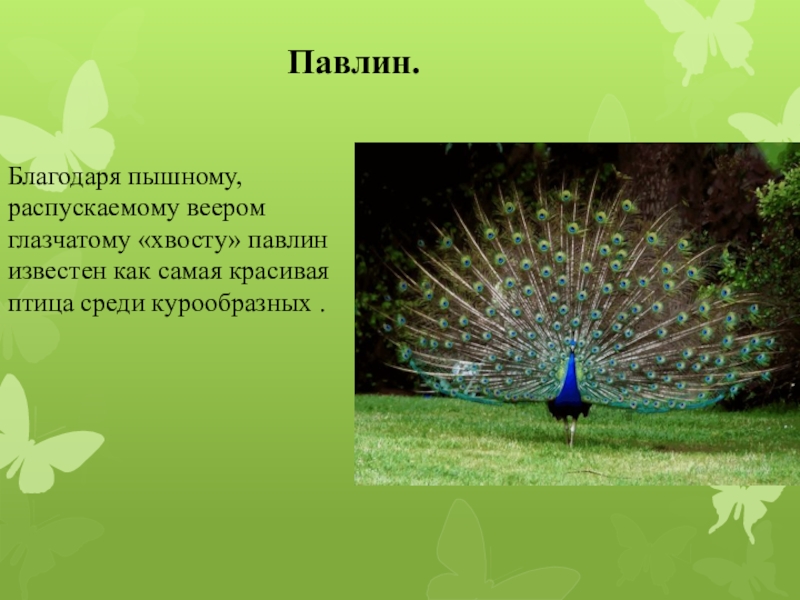 Павлин.

Благодаря пышному, распускаемому веером глазчатому «хвосту» павлин известен как самая красивая птица среди курообразных .